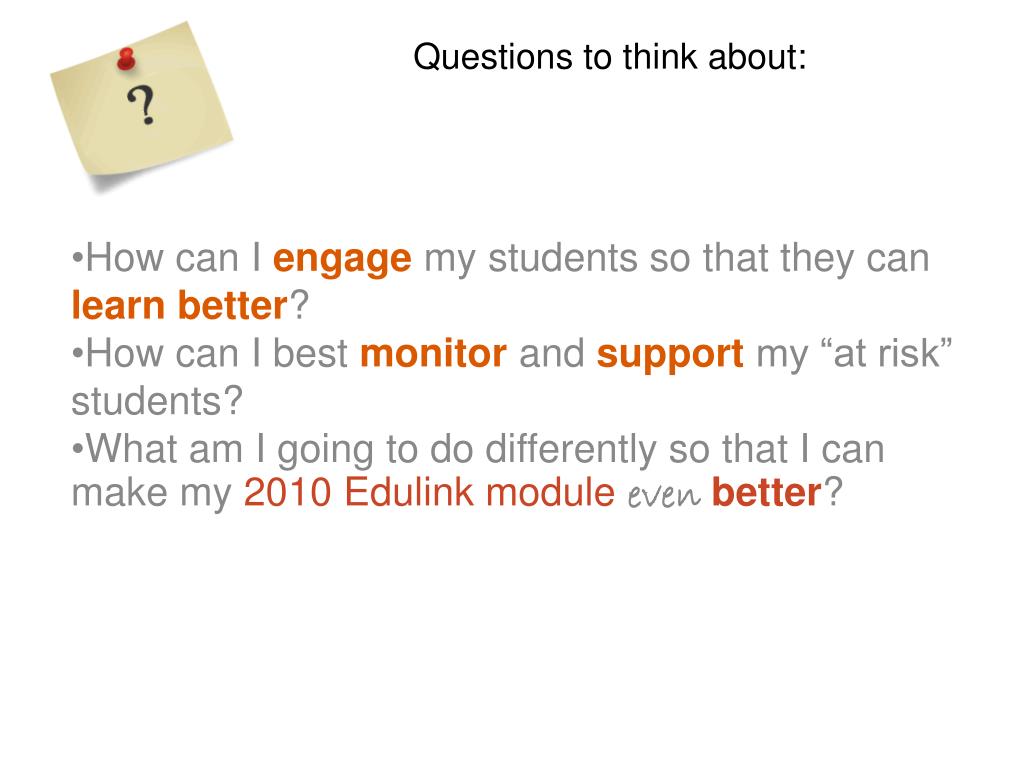 ?

Questions to think about:

•How can I engage my students so that they can learn better?
•How can I best monitor and support my “at risk” students?
•What am I going to do differently so that I can make my 2010 Edulink module even better?